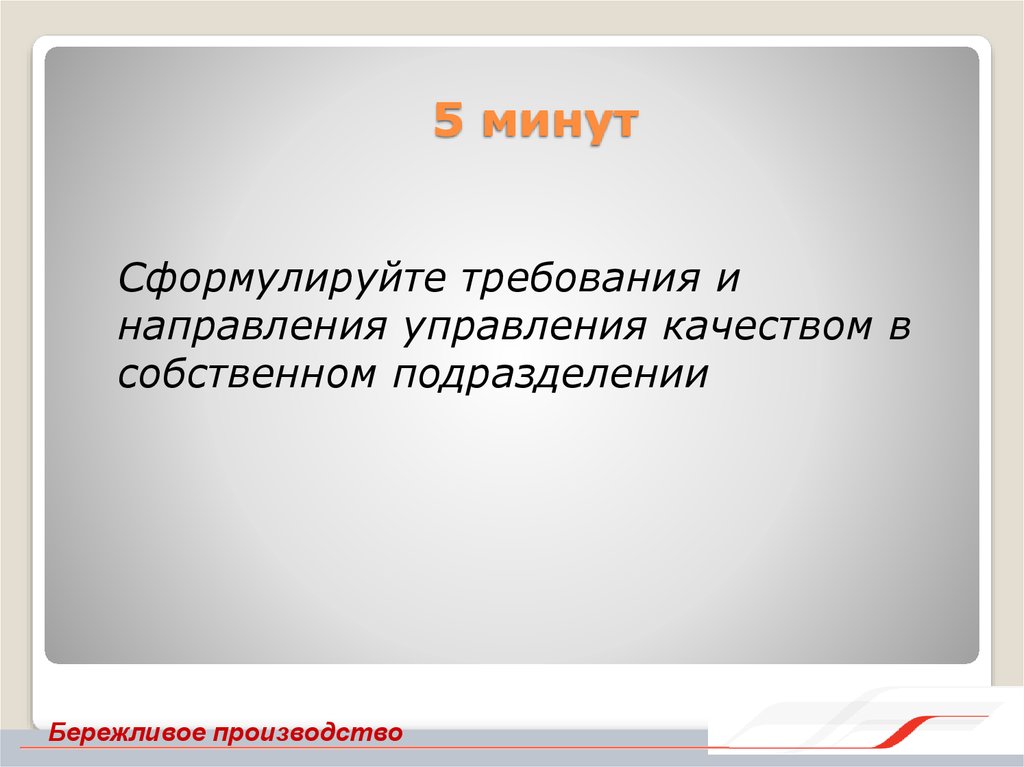 5 минут

Сформулируйте требования и направления управления качеством в собственном подразделении

Бережливое производство